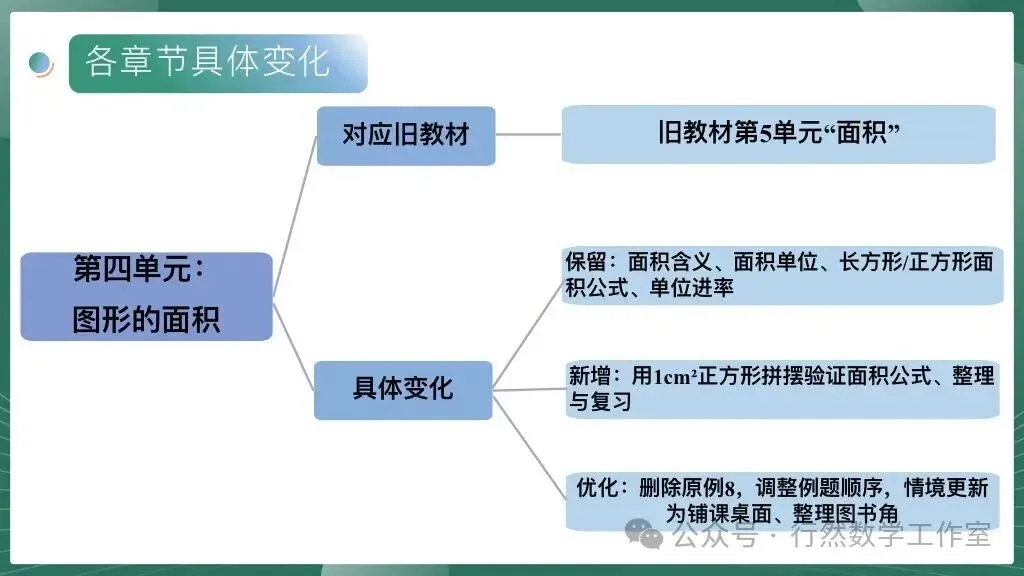 各章节具体变化

第四单元：
图形的面积

对应旧教材

旧教材第5单元“面积”

具体变化

保留：面积含义、面积单位、长方形/正方形面积公式、单位进率

新增：用$1cm^2$正方形拼摆验证面积公式、整理与复习

优化：删除原例8，调整例题顺序，情境更新为铺课桌面、整理图书角

公众号 · 行然数学工作室